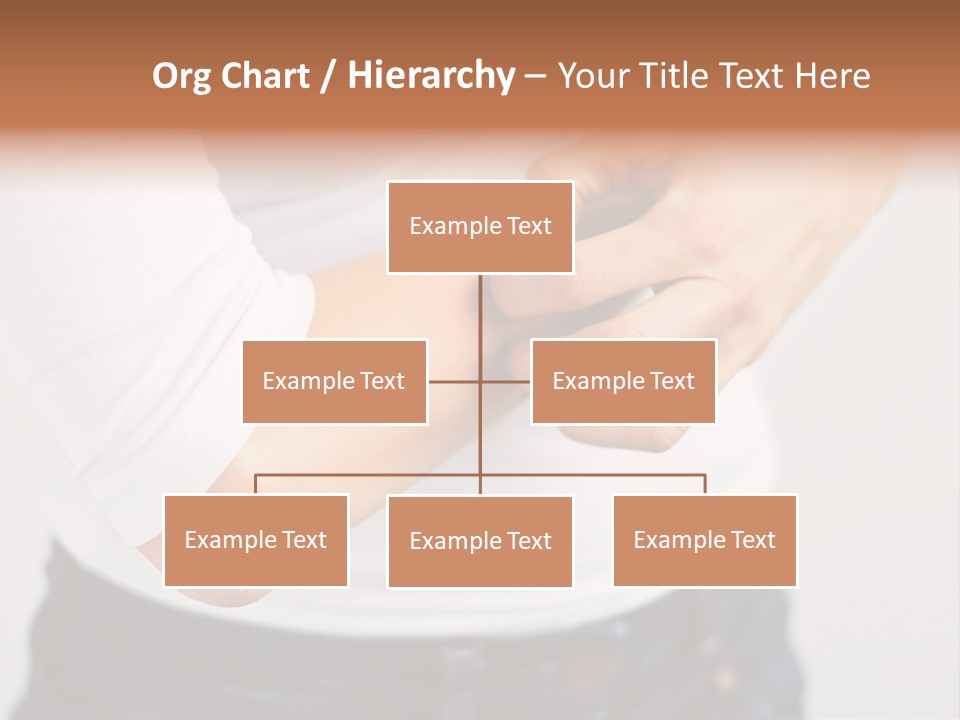 Org Chart / Hierarchy – Your Title Text Here

Example Text

Example Text

Example Text

Example Text

Example Text

Example Text